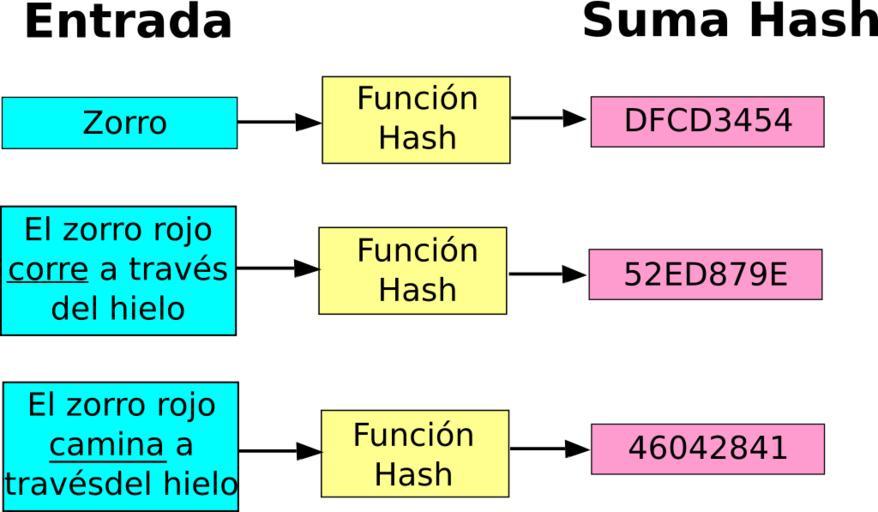 Entrada

Suma Hash

Zorro

Función Hash

DFCD3454

El zorro rojo corre a través del hielo

Función Hash

52ED879E

El zorro rojo camina a travésdel hielo

Función Hash

46042841